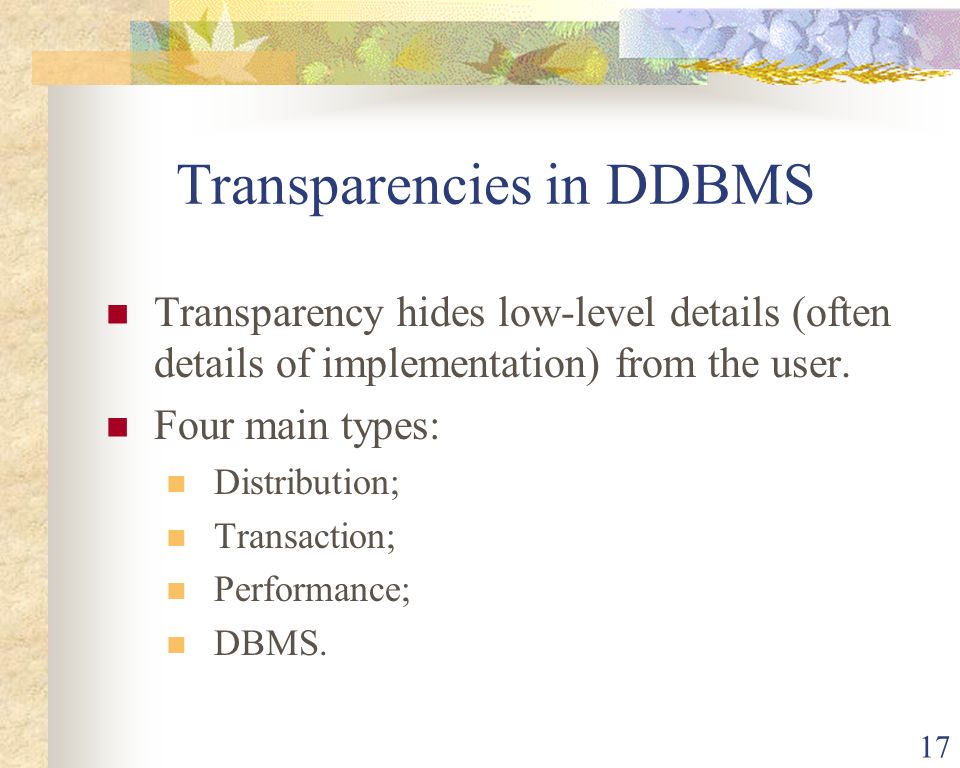 Transparencies in DDBMS

Transparency hides low-level details (often details of implementation) from the user.

Four main types:

Distribution;

Transaction;

Performance;

DBMS.

17